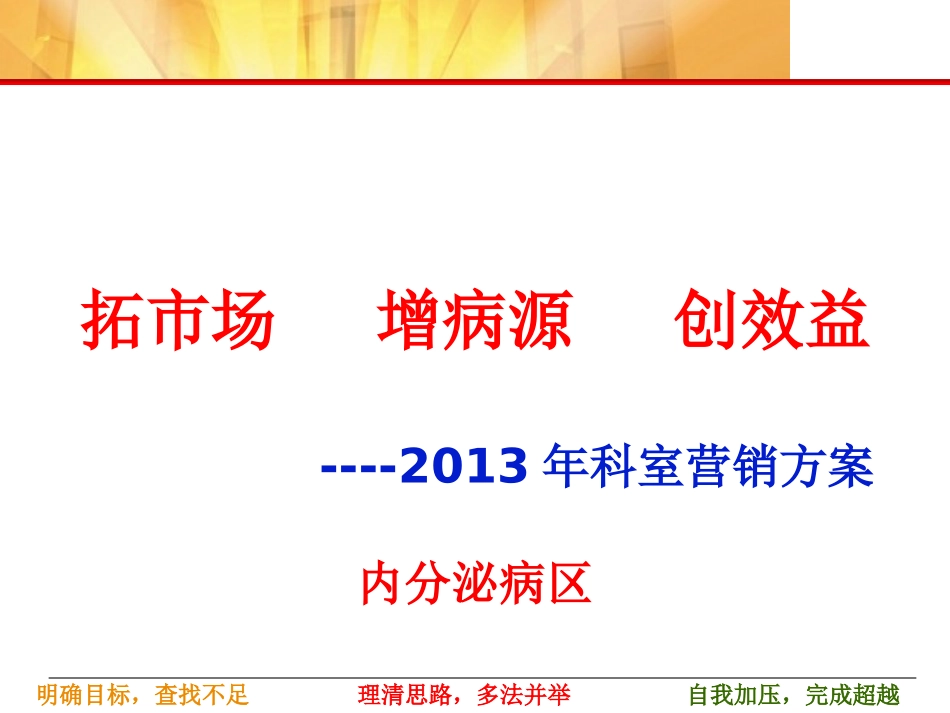 拓市场　增病源　创效益

----2013 年科室营销方案

内分泌病区

明确目标，查找不足　理清思路，多法并举　自我加压，完成超越